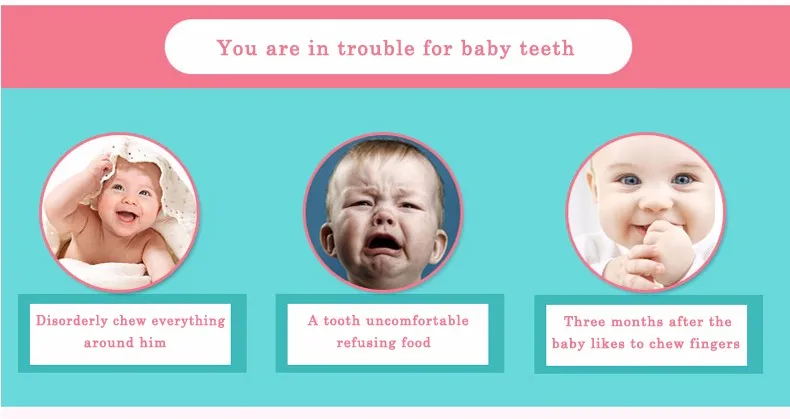 You are in trouble for baby teeth

Disorderly chew everything around him

A tooth uncomfortable refusing food

Three months after the baby likes to chew fingers